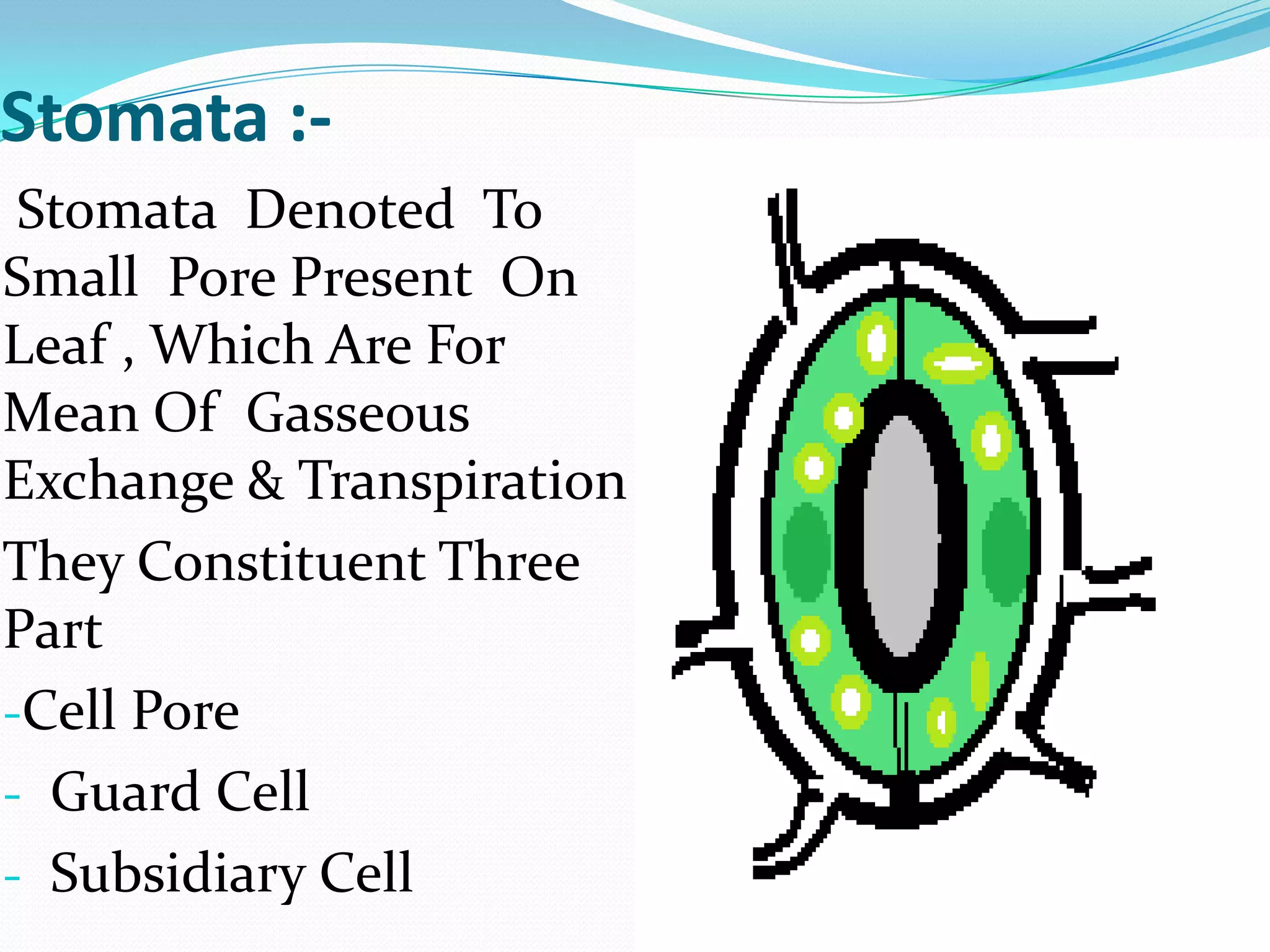 Stomata :-

Stomata Denoted To Small Pore Present On Leaf , Which Are For Mean Of Gasseous Exchange & Transpiration

They Constituent Three Part

-Cell Pore

- Guard Cell

- Subsidiary Cell